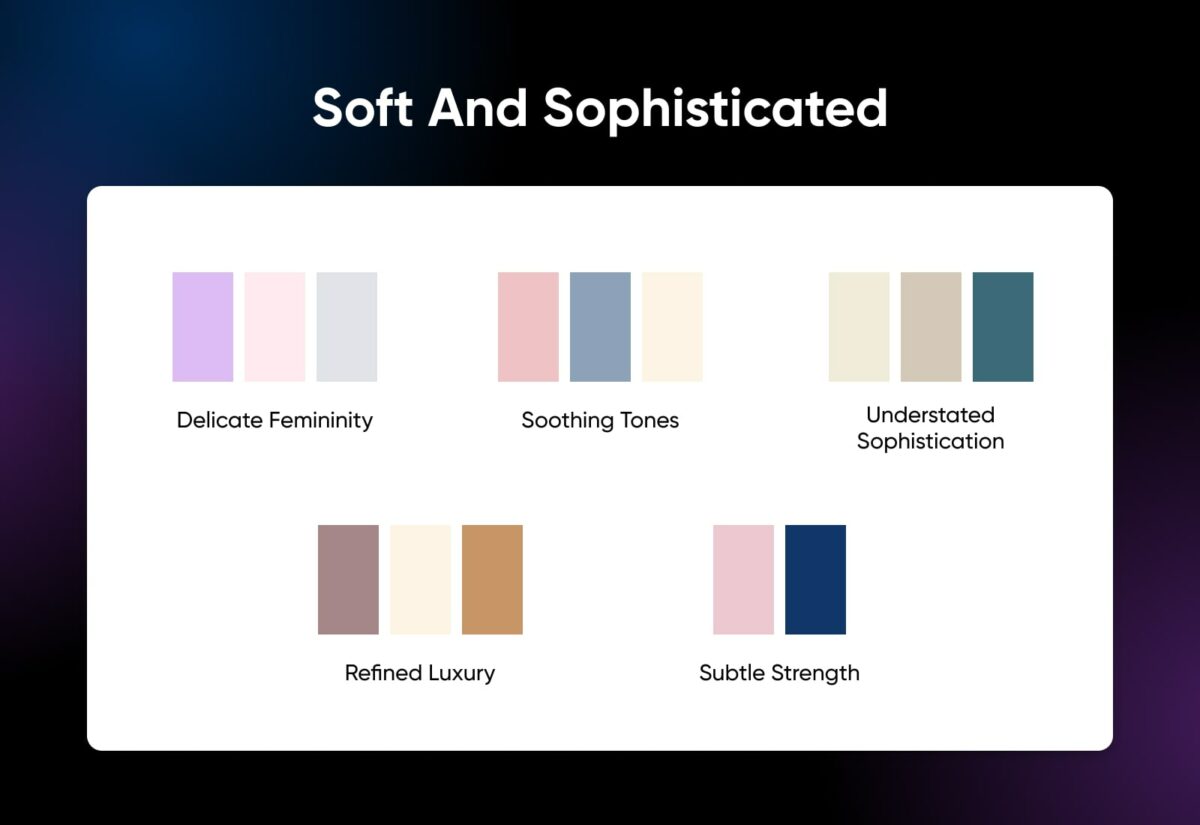 Soft And Sophisticated

Delicate Femininity

Soothing Tones

Understated Sophistication

Refined Luxury

Subtle Strength